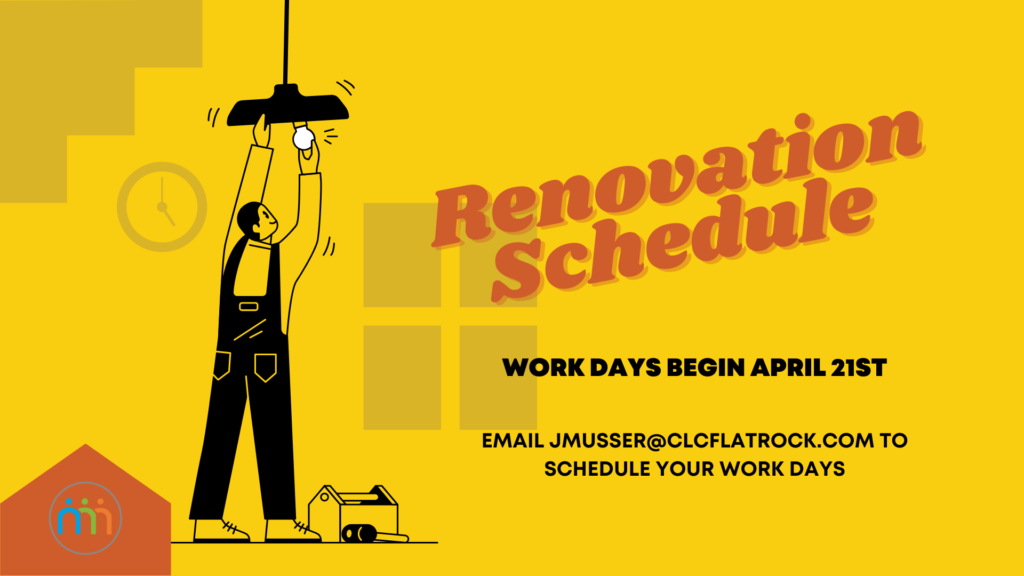 Renovation Schedule

WORK DAYS BEGIN APRIL 21ST

EMAIL JMUSSER@CLCFLATROCK.COM TO SCHEDULE YOUR WORK DAYS